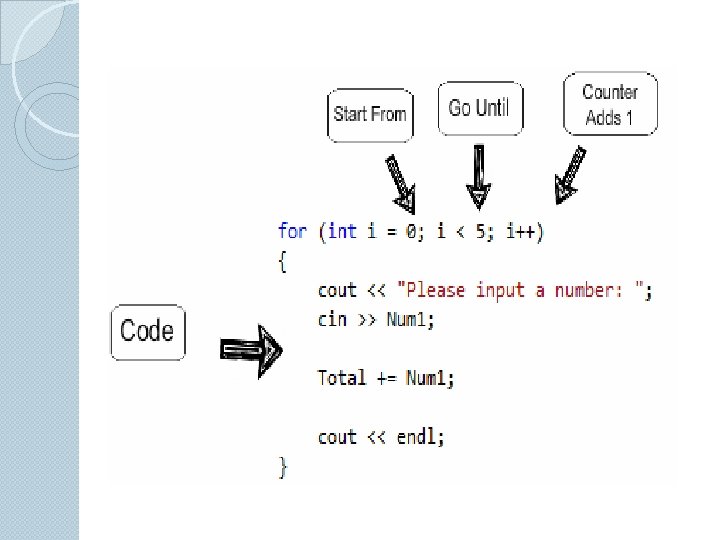 Start From

Go Until

Counter Adds 1

Code

for (int i = 0; i < 5; i++)
{
    cout << "Please input a number: ";
    cin >> Num1;

    Total += Num1;

    cout << endl;
}